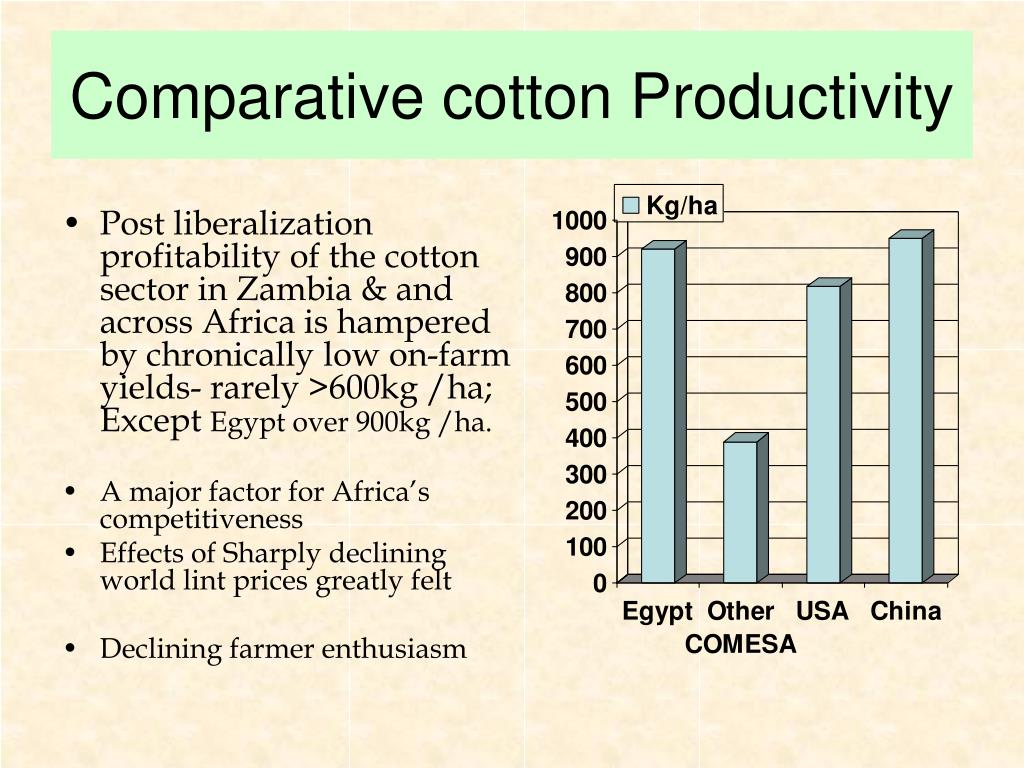 Comparative cotton Productivity

• Post liberalization profitability of the cotton sector in Zambia & and across Africa is hampered by chronically low on-farm yields- rarely >600kg /ha; Except Egypt over 900kg /ha.

• A major factor for Africa's competitiveness
• Effects of Sharply declining world lint prices greatly felt

• Declining farmer enthusiasm

Kg/ha
1000
900
800
700
600
500
400
300
200
100
0
Egypt Other COMESA USA China